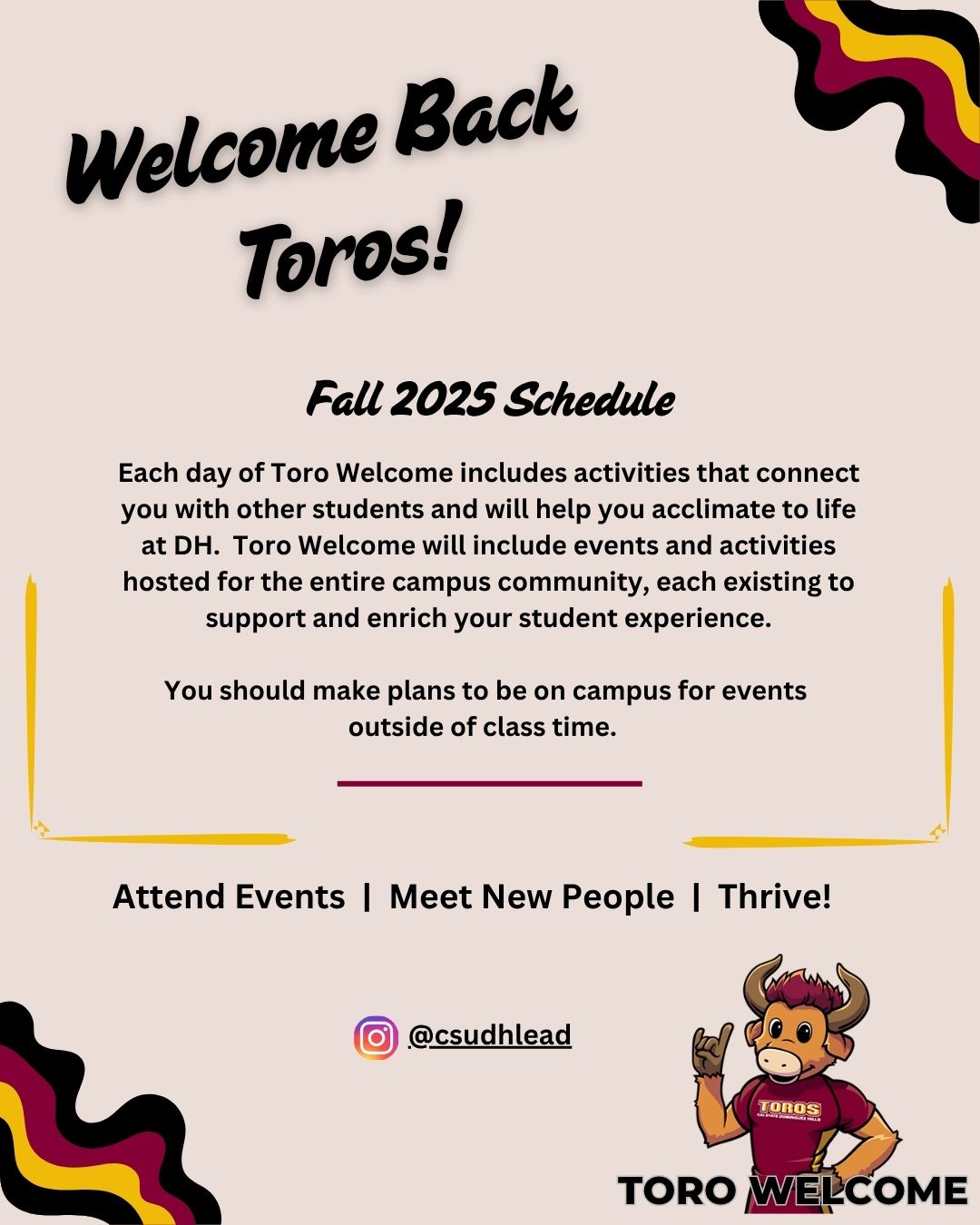 Welcome Back Toros!

Fall 2025 Schedule

Each day of Toro Welcome includes activities that connect you with other students and will help you acclimate to life at DH. Toro Welcome will include events and activities hosted for the entire campus community, each existing to support and enrich your student experience.

You should make plans to be on campus for events outside of class time.

Attend Events | Meet New People | Thrive!

@csudhlead

TOROS
CAL STATE DOMINGUEZ HILLS

TORO WELCOME